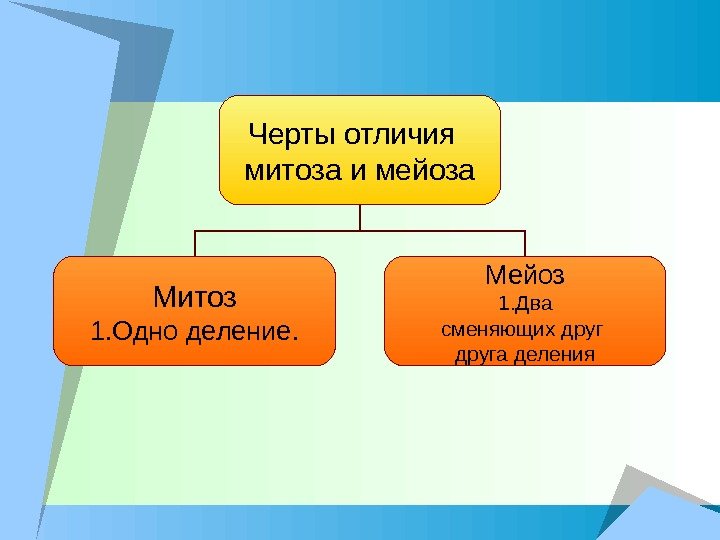 Черты отличия митоза и мейоза

Митоз
1.Одно деление.

Мейоз
1.Два сменяющих друг друга деления